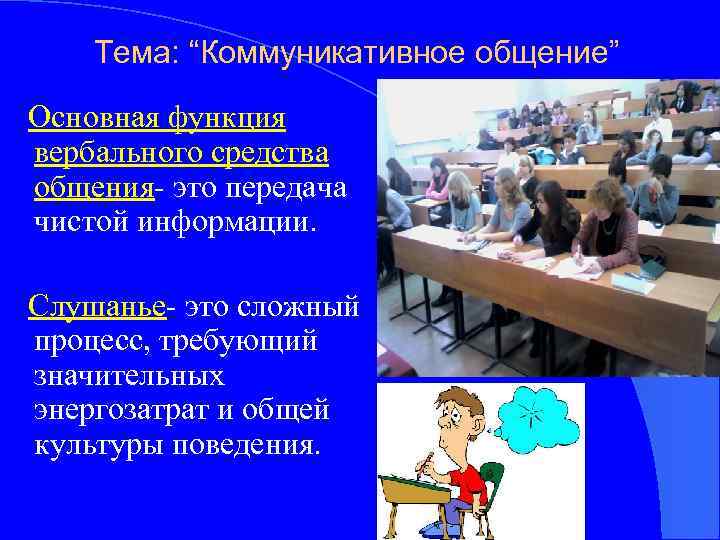 Тема: “Коммуникативное общение”

Основная функция вербального средства общения- это передача чистой информации.

Слушанье- это сложный процесс, требующий значительных энергозатрат и общей культуры поведения.